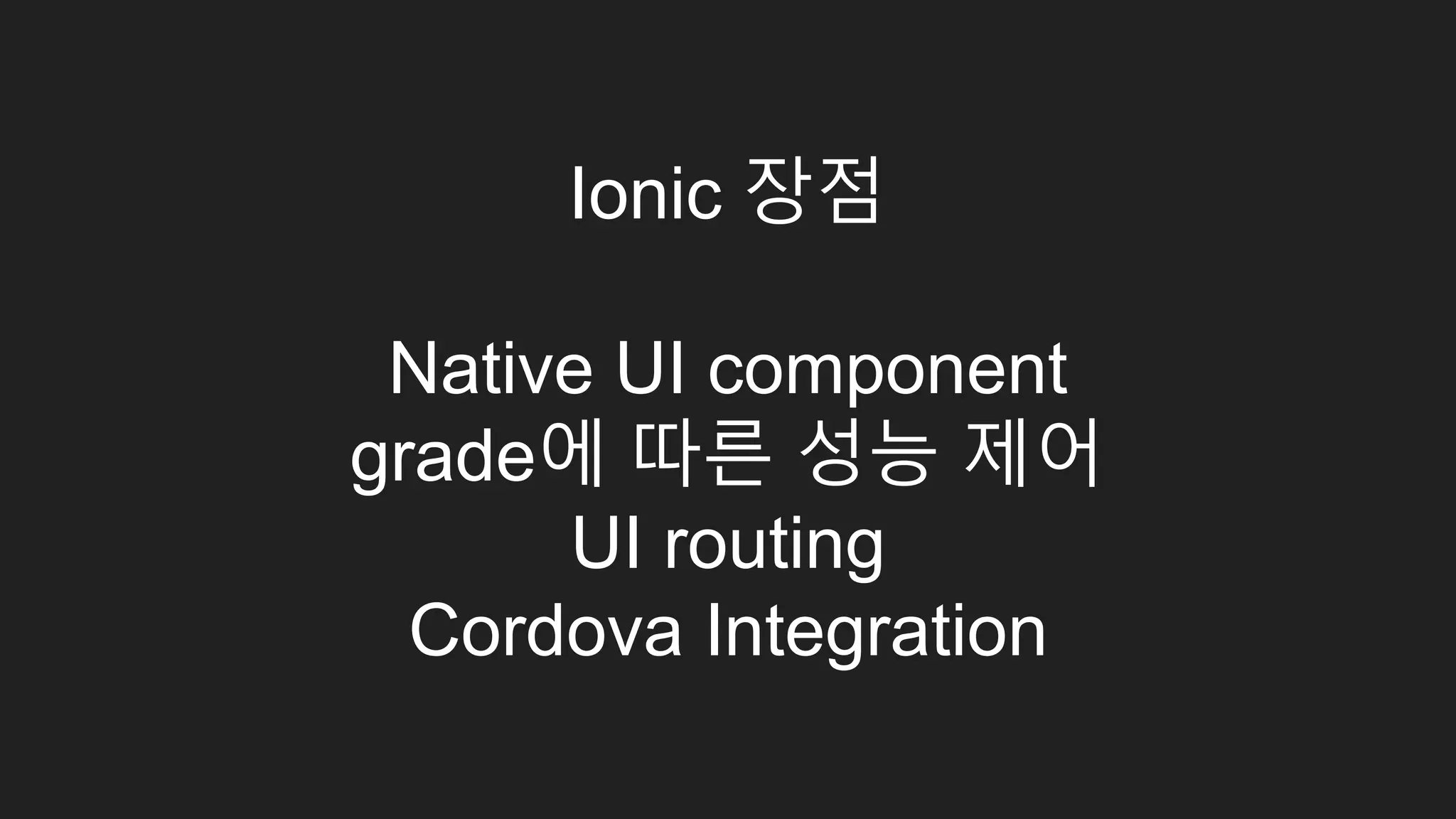 Ionic 장점

Native UI component
grade에 따른 성능 제어
UI routing
Cordova Integration